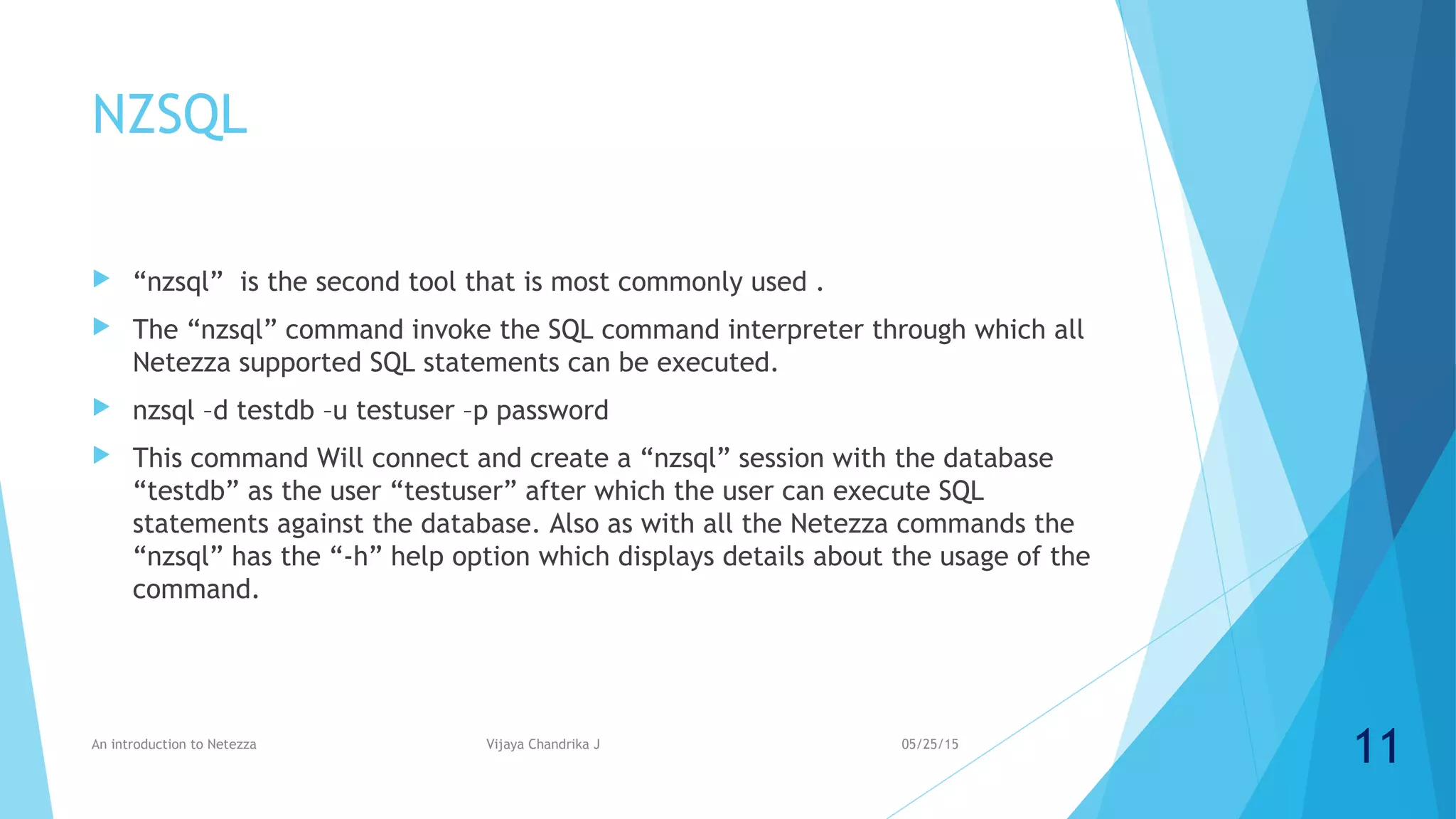 NZSQL

“nzsql”  is the second tool that is most commonly used .

The “nzsql” command invoke the SQL command interpreter through which all Netezza supported SQL statements can be executed.

nzsql –d testdb –u testuser –p password

This command Will connect and create a “nzsql” session with the database “testdb” as the user “testuser” after which the user can execute SQL statements against the database. Also as with all the Netezza commands the “nzsql” has the “-h” help option which displays details about the usage of the command.

An introduction to Netezza

Vijaya Chandrika J

05/25/15

11